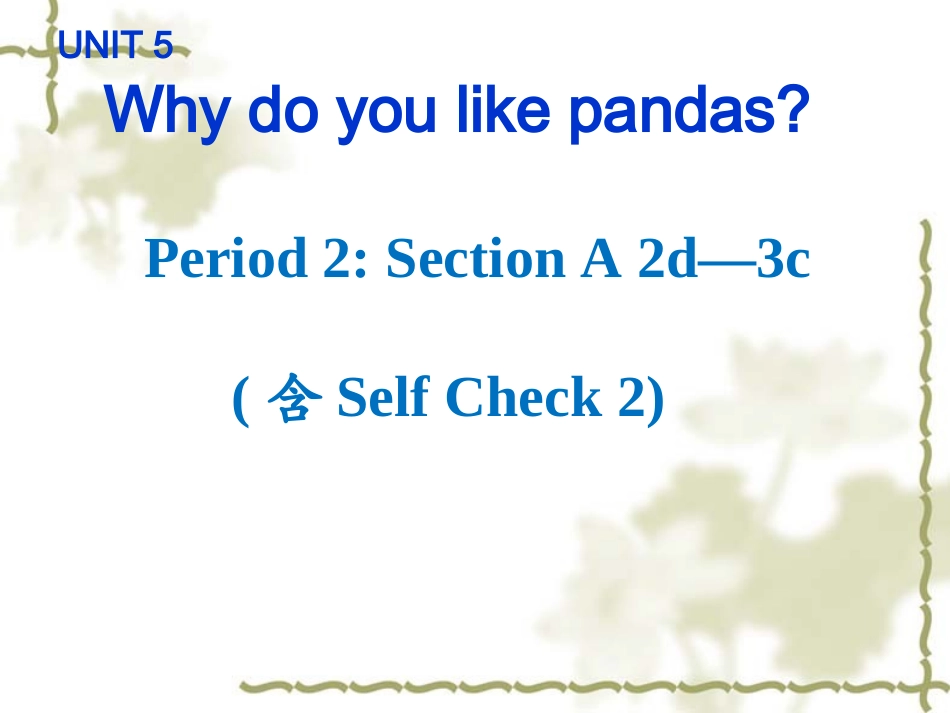 UNIT 5
Why do you like pandas?

Period 2: Section A 2d—3c

( 含 Self Check 2)